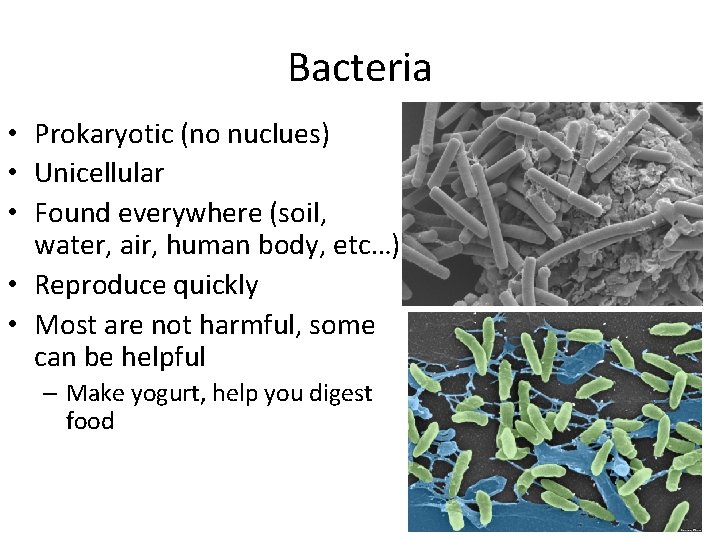 Bacteria

• Prokaryotic (no nuclues)
• Unicellular
• Found everywhere (soil, water, air, human body, etc…)
• Reproduce quickly
• Most are not harmful, some can be helpful
  – Make yogurt, help you digest food